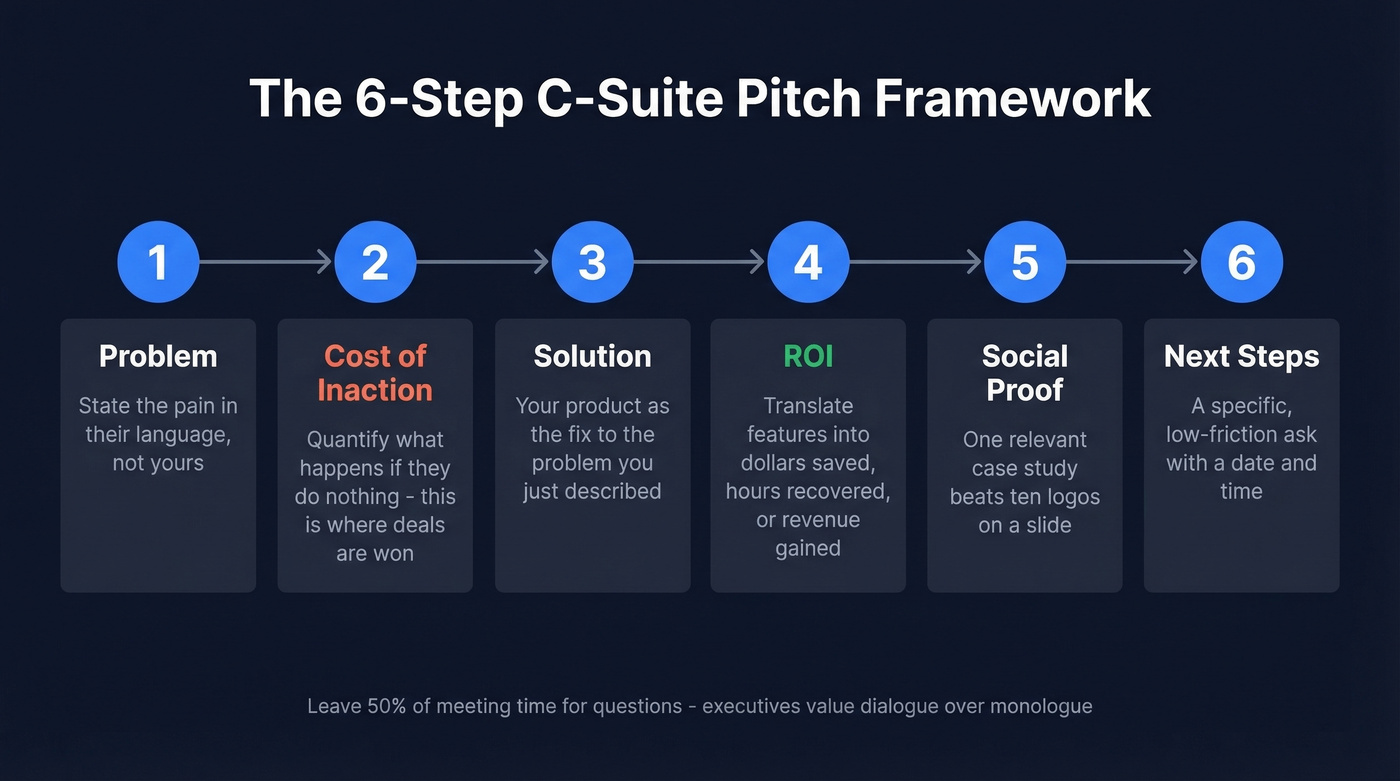 The 6-Step C-Suite Pitch Framework

1

Problem

State the pain in their language, not yours

2

Cost of Inaction

Quantify what happens if they do nothing - this is where deals are won

3

Solution

Your product as the fix to the problem you just described

4

ROI

Translate features into dollars saved, hours recovered, or revenue gained

5

Social Proof

One relevant case study beats ten logos on a slide

6

Next Steps

A specific, low-friction ask with a date and time

Leave 50% of meeting time for questions - executives value dialogue over monologue